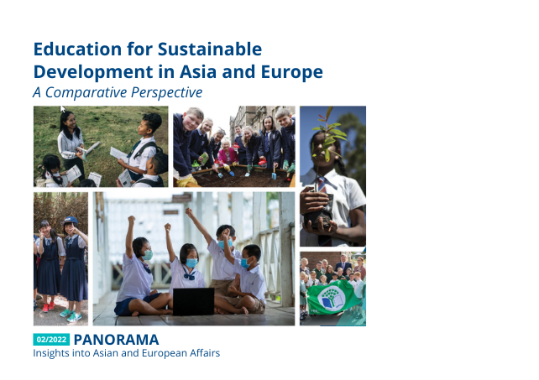 Education for Sustainable Development in Asia and Europe
A Comparative Perspective

02/2022 PANORAMA
Insights into Asian and European Affairs